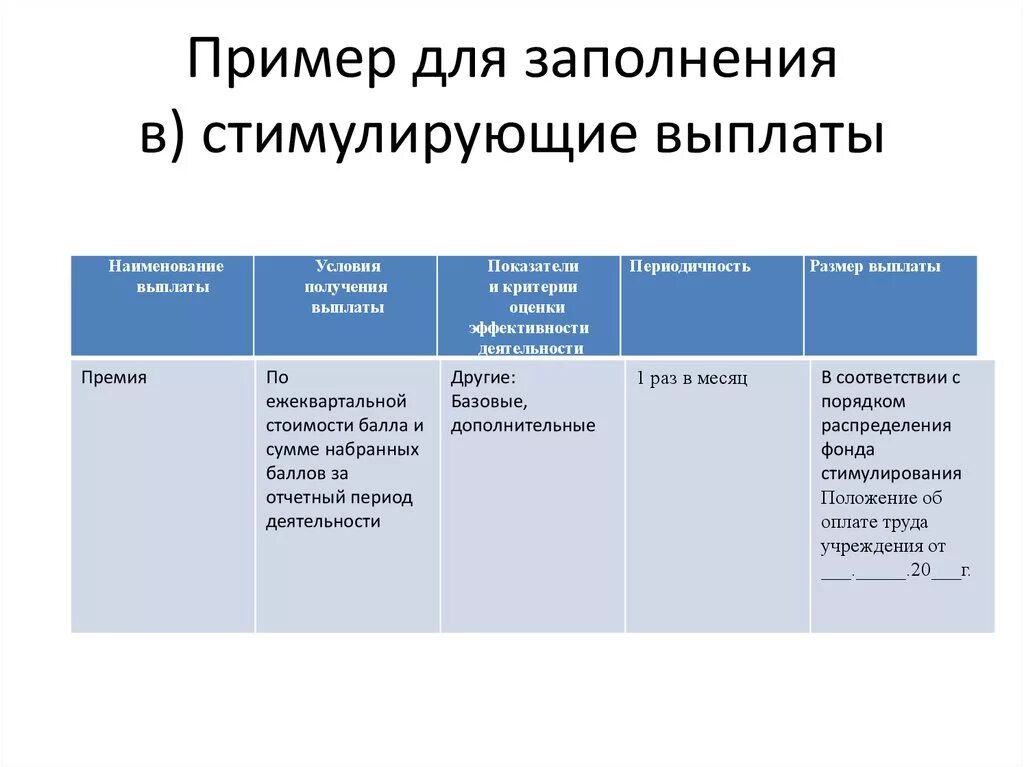 Пример для заполнения
в) стимулирующие выплаты

| Наименование выплаты | Условия получения выплаты | Показатели и критерии оценки эффективности деятельности | Периодичность | Размер выплаты |
|---|---|---|---|---|
| Премия | По ежеквартальной стоимости балла и сумме набранных баллов за отчетный период деятельности | Другие: Базовые, дополнительные | 1 раз в месяц | В соответствии с порядком распределения фонда стимулирования Положение об оплате труда учреждения от ___.______.20___г. |